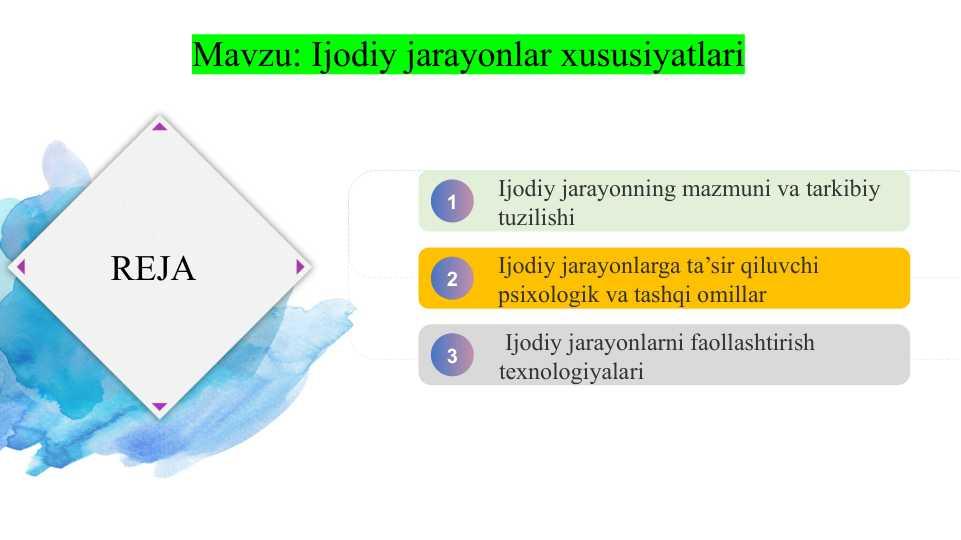 Mavzu: Ijodiy jarayonlar xususiyatlari

REJA

1 Ijodiy jarayonning mazmuni va tarkibiy tuzilishi

2 Ijodiy jarayonlarga ta’sir qiluvchi psixologik va tashqi omillar

3 Ijodiy jarayonlarni faollashtirish texnologiyalari